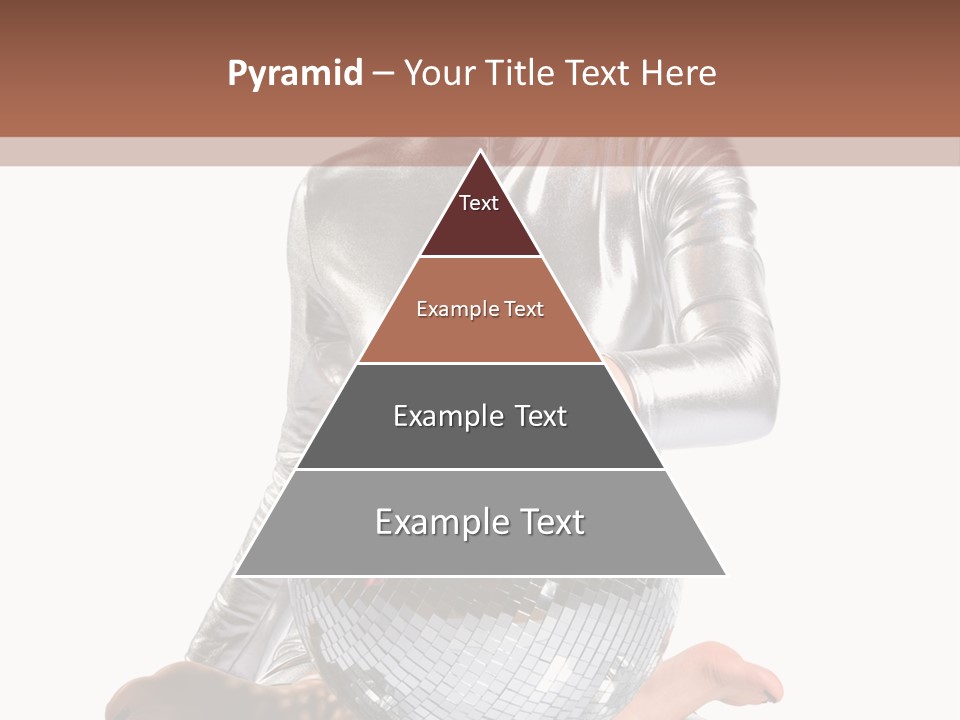 Pyramid – Your Title Text Here

Text

Example Text

Example Text

Example Text